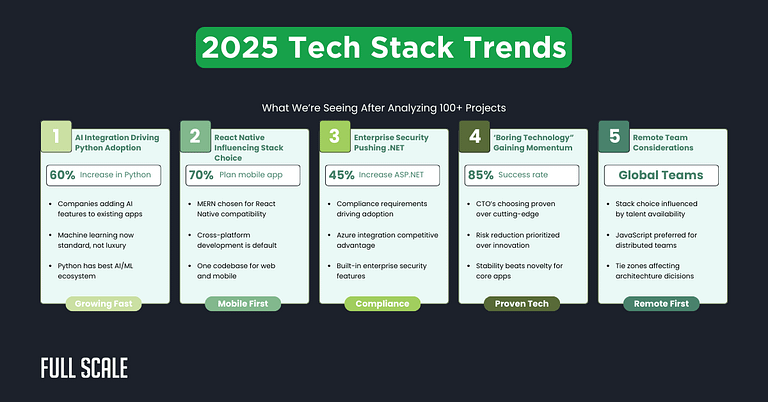 2025 Tech Stack Trends

What We're Seeing After Analyzing 100+ Projects

1 AI Integration Driving Python Adoption

60% Increase in Python

- Companies adding AI features to existing apps
- Machine learning now standard, not luxury
- Python has best AI/ML ecosystem

Growing Fast

2 React Native Influencing Stack Choice

70% Plan mobile app

- MERN chosen for React Native compatibility
- Cross-platform development is default
- One codebase for web and mobile

Mobile First

3 Enterprise Security Pushing .NET

45% Increase ASP.NET

- Compliance requirements driving adoption
- Azure integration competitive advantage
- Built-in enterprise security features

Compliance

4 'Boring Technology" Gaining Momentum

85% Success rate

- CTO's choosing proven over cutting-edge
- Risk reduction prioritized over innovation
- Stability beats novelty for core apps

Proven Tech

5 Remote Team Considerations

Global Teams

- Stack choice influenced by talent availability
- JavaScript preferred for distributed teams
- Tie zones affecting architechture dicisions

Remote First

FULL SCALE